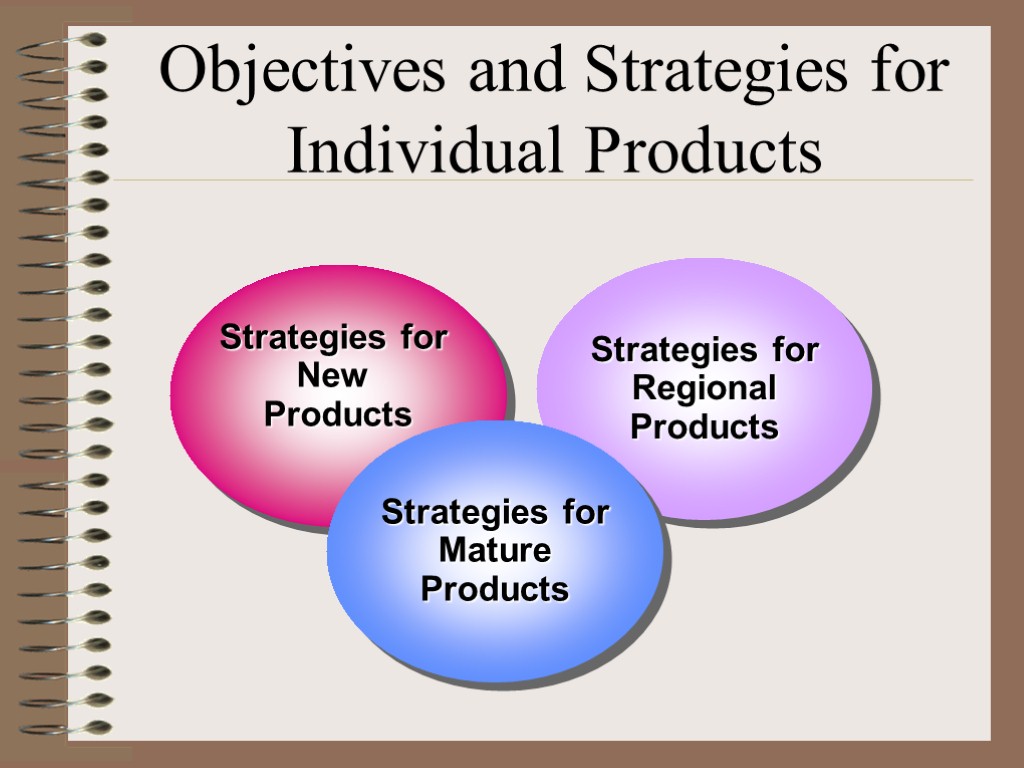 Objectives and Strategies for Individual Products

Strategies for New Products

Strategies for Regional Products

Strategies for Mature Products